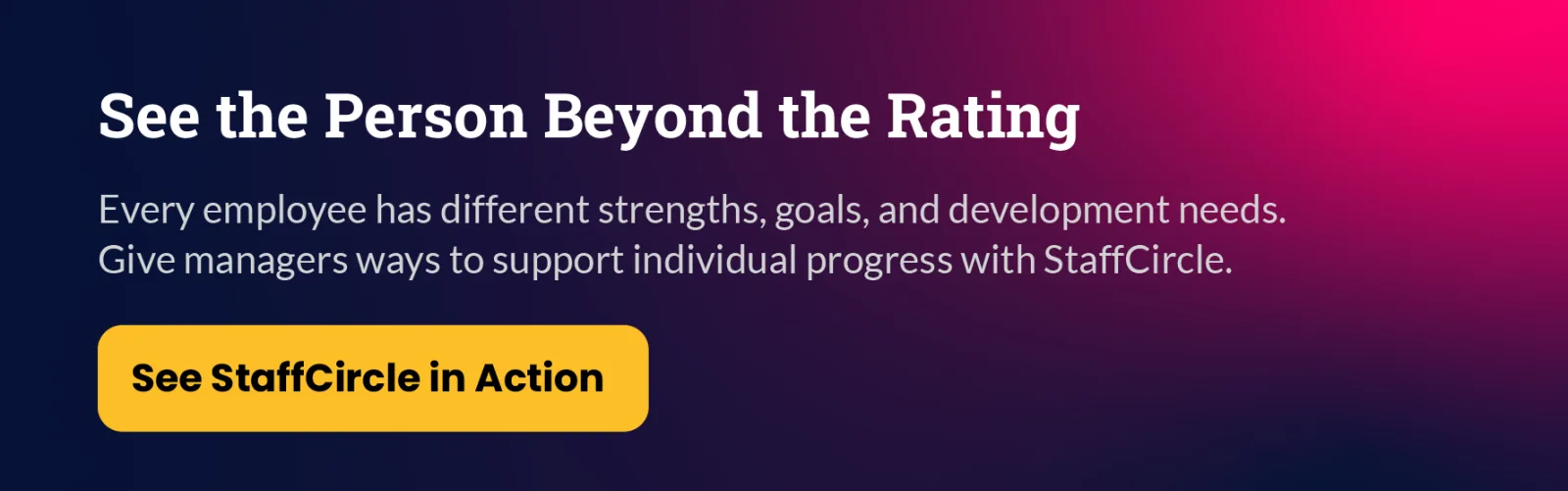 See the Person Beyond the Rating

Every employee has different strengths, goals, and development needs. Give managers ways to support individual progress with StaffCircle.

See StaffCircle in Action